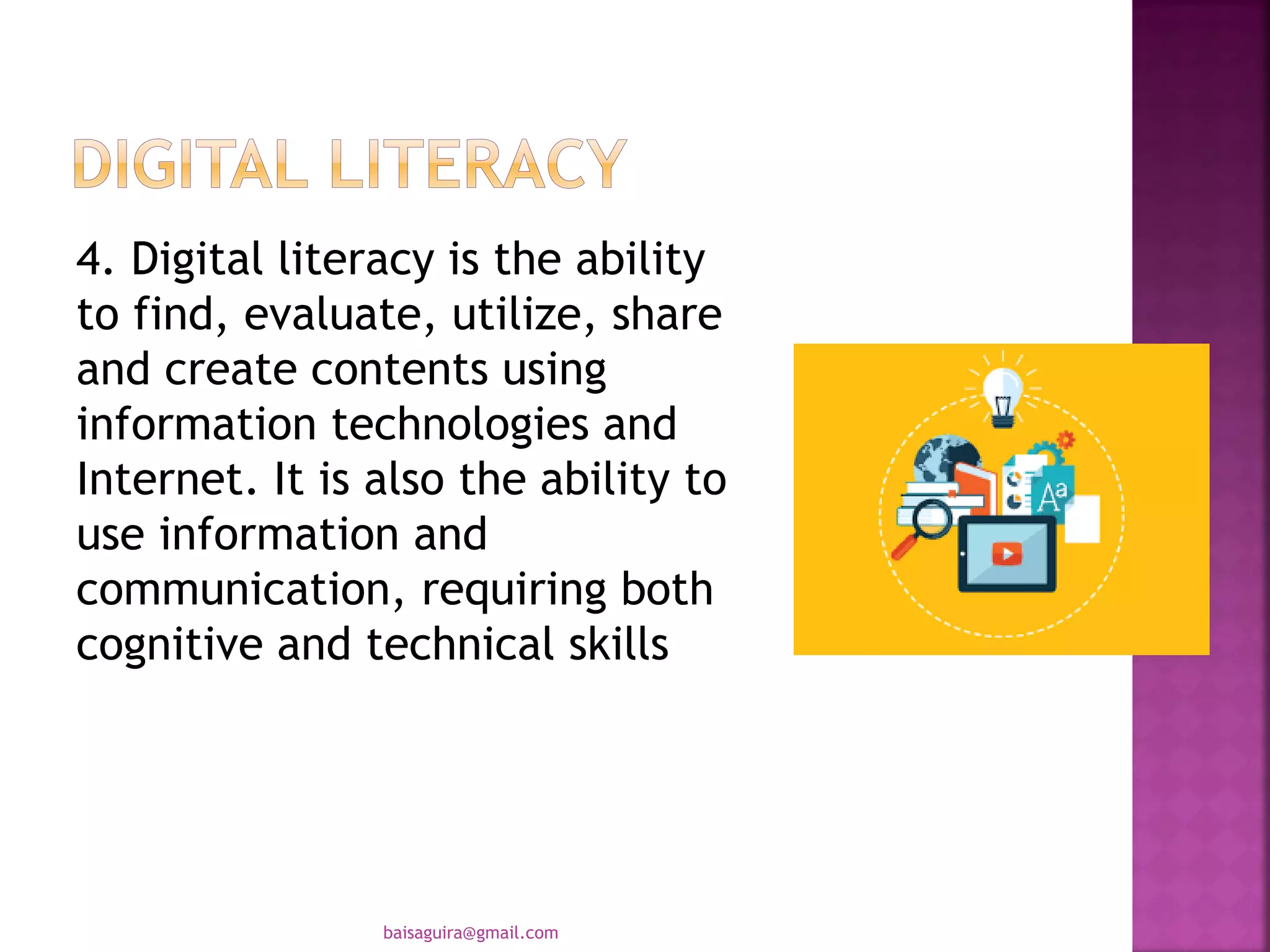 DIGITAL LITERACY

4. Digital literacy is the ability to find, evaluate, utilize, share and create contents using information technologies and Internet. It is also the ability to use information and communication, requiring both cognitive and technical skills

Aa

baisaguira@gmail.com